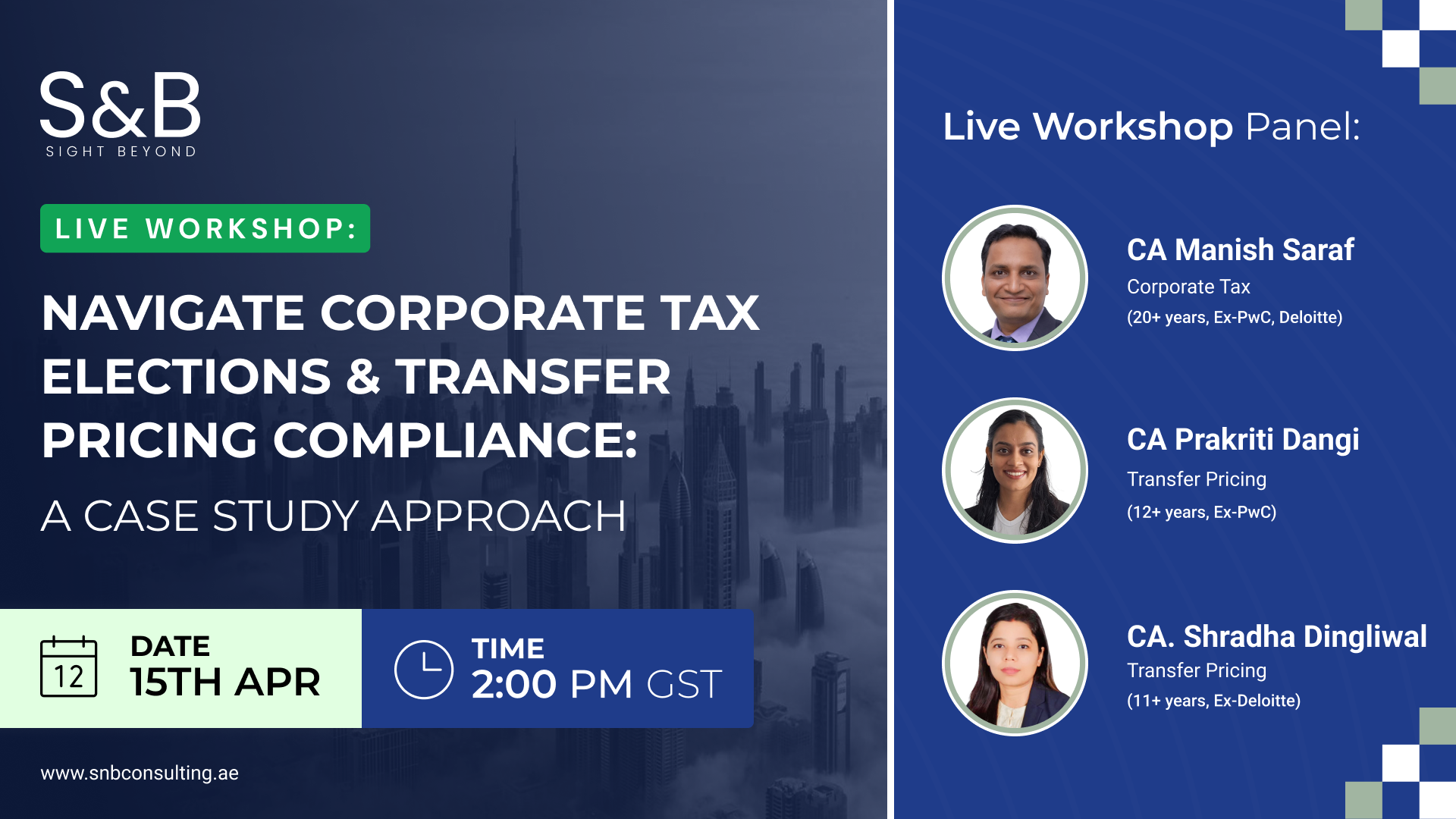 S&B
SIGHT BEYOND

LIVE WORKSHOP:

NAVIGATE CORPORATE TAX ELECTIONS & TRANSFER PRICING COMPLIANCE:

A CASE STUDY APPROACH

12

DATE
15TH APR

TIME
2:00 PM GST

www.snbconsulting.ae

Live Workshop Panel:

CA Manish Saraf
Corporate Tax
(20+ years, Ex-PwC, Deloitte)

CA Prakriti Dangi
Transfer Pricing
(12+ years, Ex-PwC)

CA. Shradha Dingliwal
Transfer Pricing
(11+ years, Ex-Deloitte)